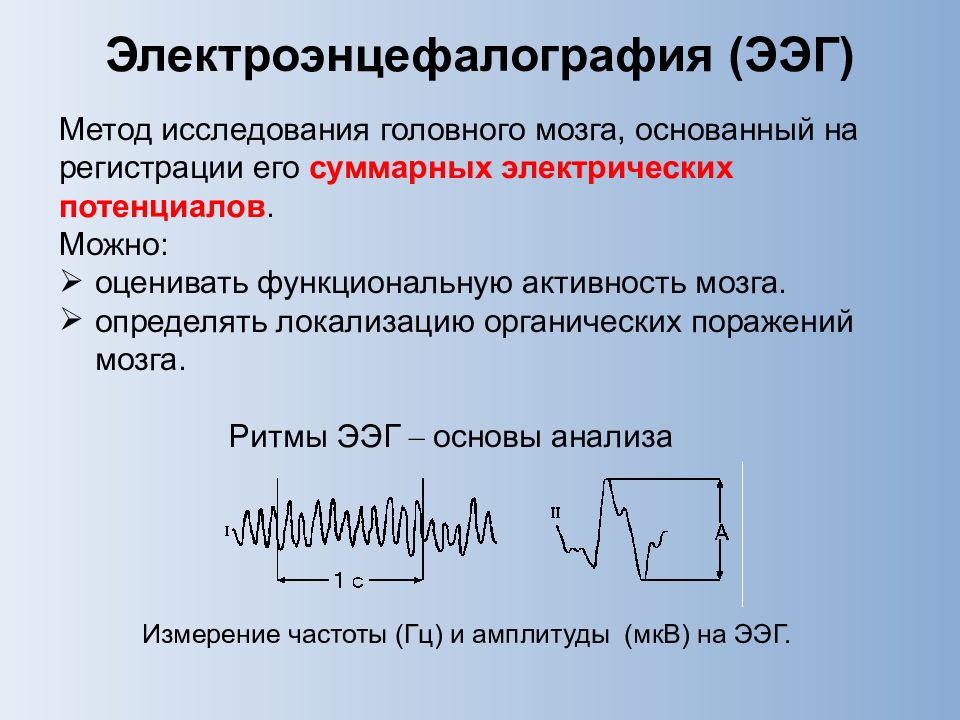 Электроэнцефалография (ЭЭГ)

Метод исследования головного мозга, основанный на регистрации его суммарных электрических потенциалов.

Можно:

➢ оценивать функциональную активность мозга.

➢ определять локализацию органических поражений мозга.

Ритмы ЭЭГ – основы анализа

I

1 с

II

A

Измерение частоты (Гц) и амплитуды (мкВ) на ЭЭГ.